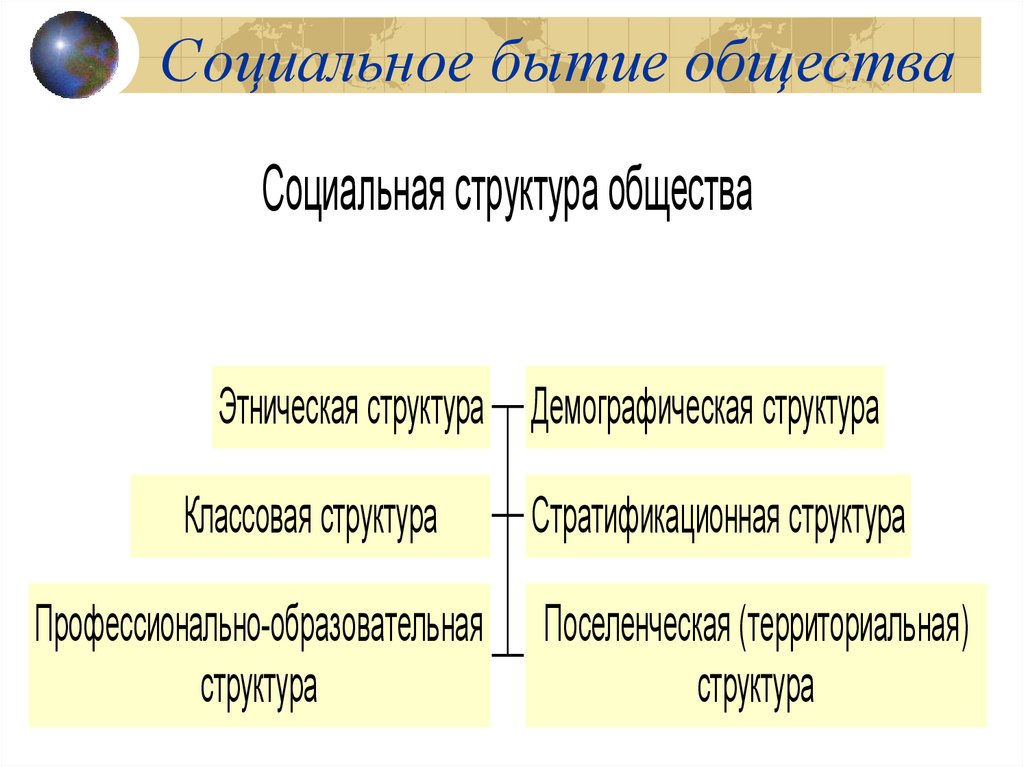 Социальное бытие общества

Социальная структура общества

Этническая структура

Демографическая структура

Классовая структура

Стратификационная структура

Профессионально-образовательная структура

Поселенческая (территориальная) структура